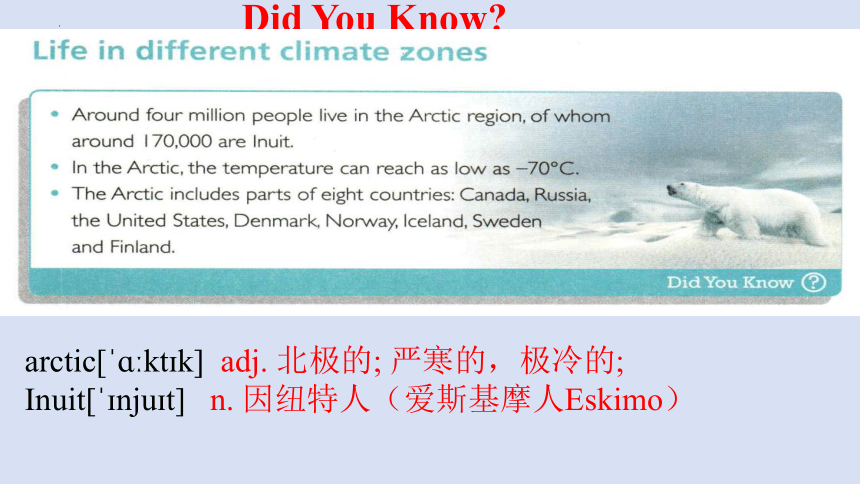 Did You Know?

Life in different climate zones

• Around four million people live in the Arctic region, of whom around 170,000 are Inuit.
• In the Arctic, the temperature can reach as low as −70°C.
• The Arctic includes parts of eight countries: Canada, Russia, the United States, Denmark, Norway, Iceland, Sweden and Finland.

Did You Know ?

arctic[ˈɑːktɪk]  adj. 北极的; 严寒的，极冷的;
Inuit[ˈɪnjuɪt]  n. 因纽特人（爱斯基摩人Eskimo）